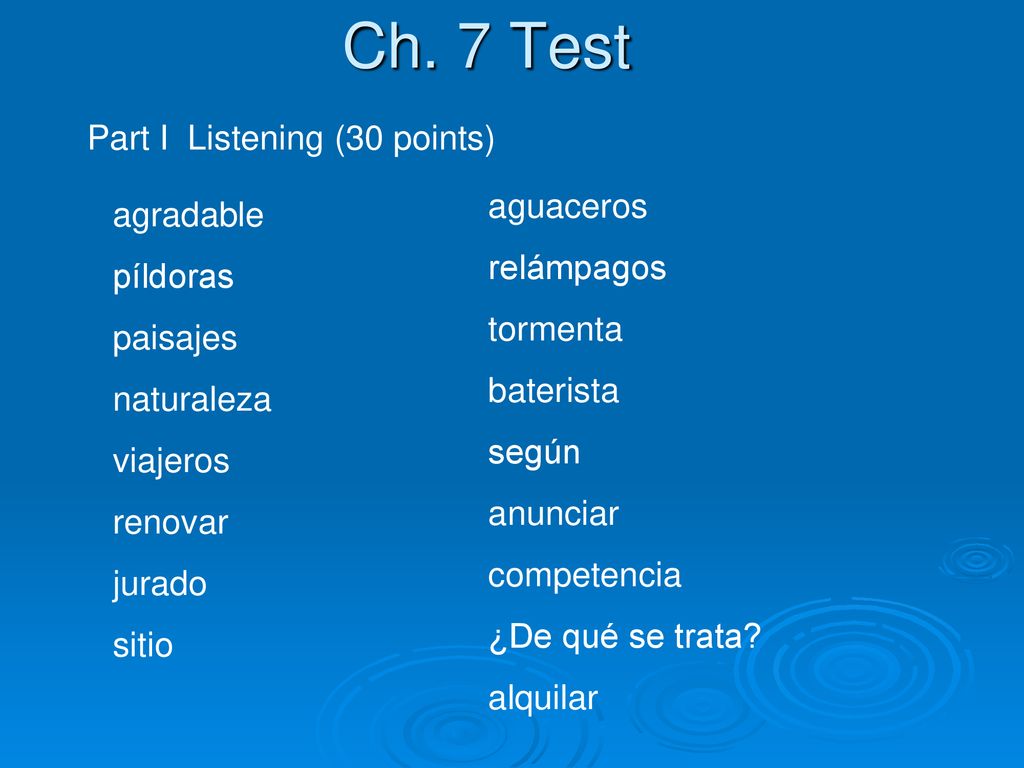 Ch. 7 Test

Part I Listening (30 points)

agradable
píldoras
paisajes
naturaleza
viajeros
renovar
jurado
sitio

aguaceros
relámpagos
tormenta
baterista
según
anunciar
competencia
¿De qué se trata?
alquilar